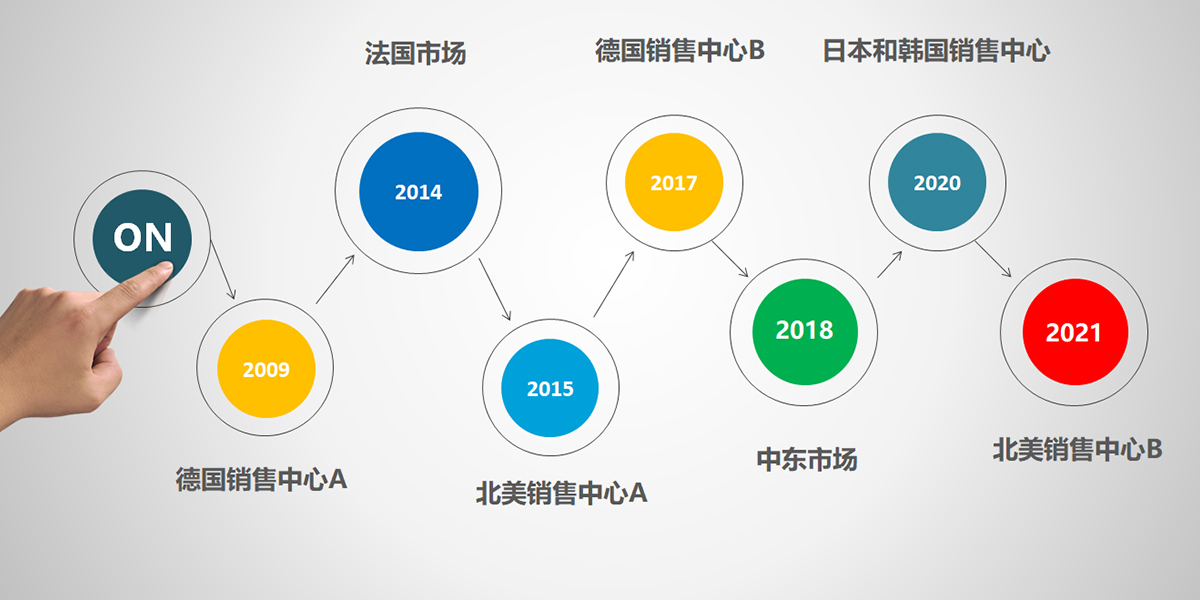 ON

2009

德国销售中心A

法国市场

2014

2015

北美销售中心A

德国销售中心B

2017

2018

中东市场

日本和韩国销售中心

2020

2021

北美销售中心B